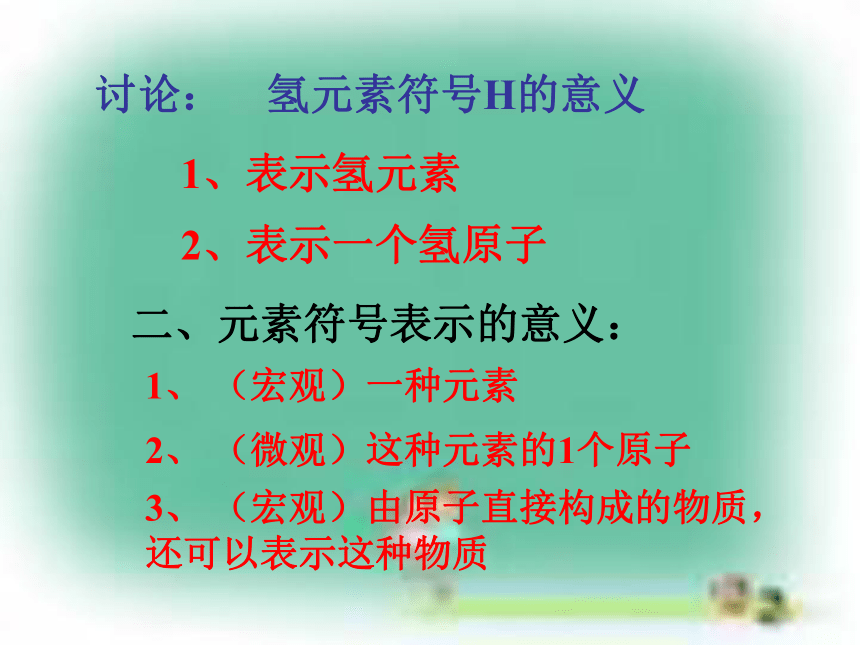 讨论：　氢元素符号H的意义

1、表示氢元素

2、表示一个氢原子

二、元素符号表示的意义：

1、（宏观）一种元素

2、（微观）这种元素的1个原子

3、（宏观）由原子直接构成的物质，还可以表示这种物质